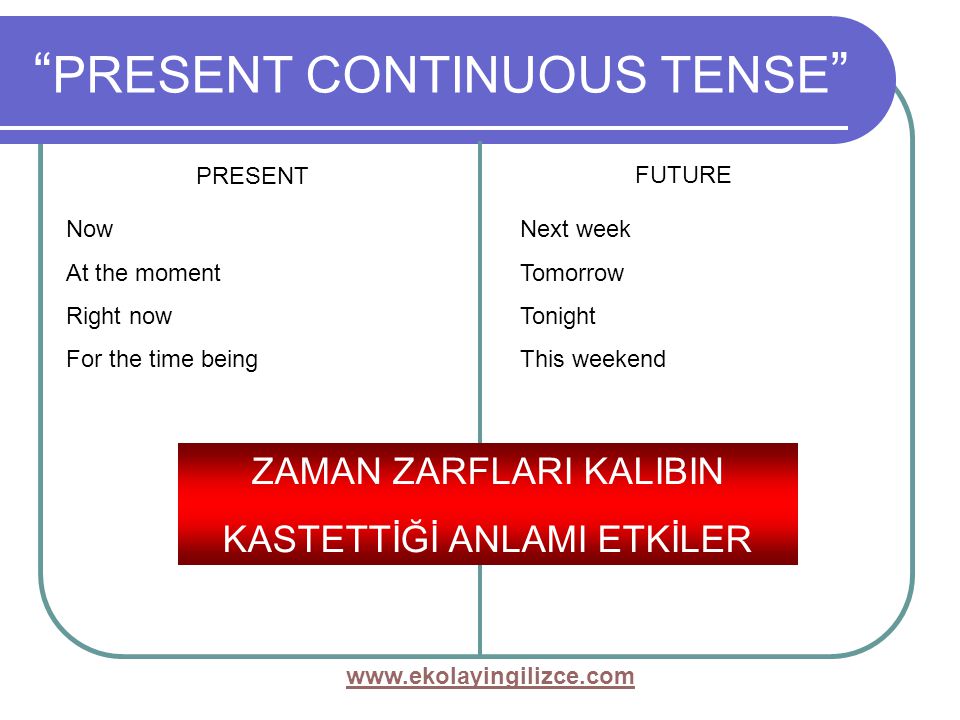 “PRESENT CONTINUOUS TENSE”

PRESENT

Now
At the moment
Right now
For the time being

FUTURE

Next week
Tomorrow
Tonight
This weekend

ZAMAN ZARFLARI KALIBIN KASTETTİĞİ ANLAMI ETKİLER

www.ekolayingilizce.com